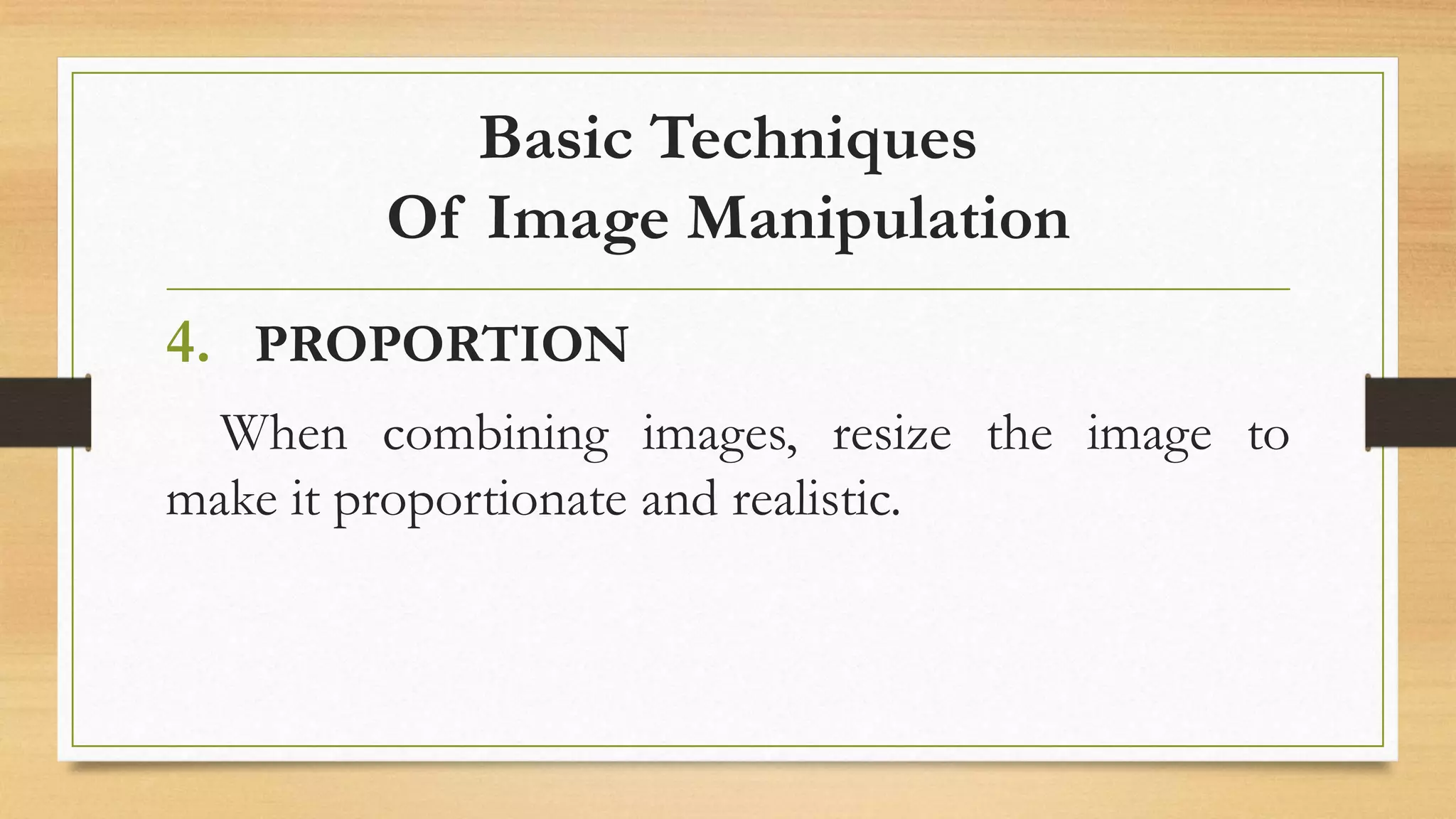 Basic Techniques
Of Image Manipulation

4. PROPORTION

When combining images, resize the image to make it proportionate and realistic.